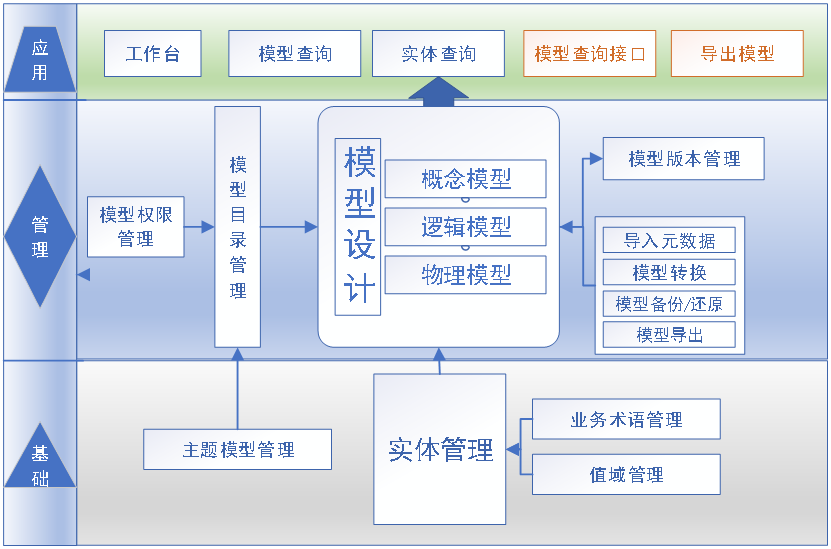 应用

工作台

模型查询

实体查询

模型查询接口

导出模型

管理

模型权限管理

模型目录管理

模型设计

概念模型

逻辑模型

物理模型

模型版本管理

导入元数据

模型转换

模型备份/还原

模型导出

基础

主题模型管理

实体管理

业务术语管理

值域管理